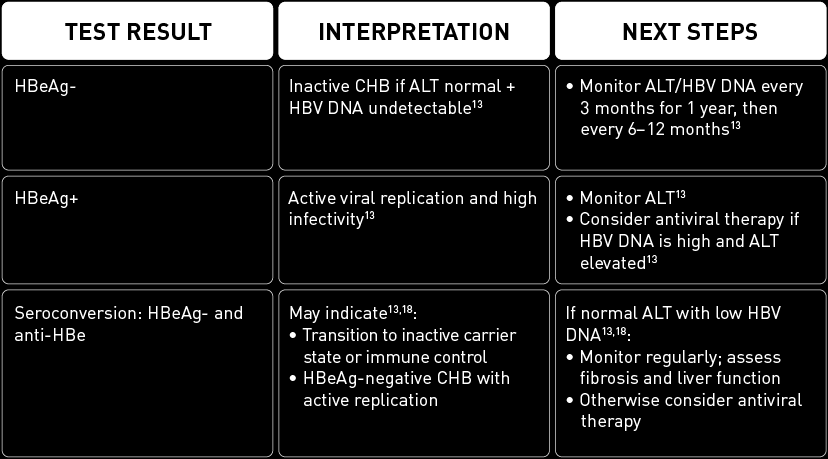 | TEST RESULT | INTERPRETATION | NEXT STEPS |
|---|---|---|
| HBeAg- | Inactive CHB if ALT normal + HBV DNA undetectable$^{13}$ | • Monitor ALT/HBV DNA every 3 months for 1 year, then every 6–12 months$^{13}$ |
| HBeAg+ | Active viral replication and high infectivity$^{13}$ | • Monitor ALT$^{13}$ • Consider antiviral therapy if HBV DNA is high and ALT elevated$^{13}$ |
| Seroconversion: HBeAg- and anti-HBe | May indicate$^{13,18}$: • Transition to inactive carrier state or immune control • HBeAg-negative CHB with active replication | If normal ALT with low HBV DNA$^{13,18}$: • Monitor regularly; assess fibrosis and liver function • Otherwise consider antiviral therapy |